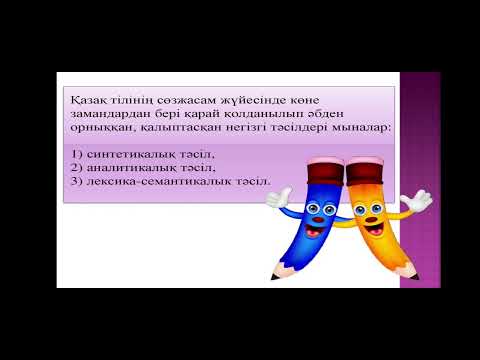 Қазақ тілінің сөзжасам жүйесінде көне замандардан бері қарай қолданылып әбден орныққан, қалыптасқан негізгі тәсілдері мыналар:

1) синтетикалық тәсіл,
2) аналитикалық тәсіл,
3) лексика-семантикалық тәсіл.